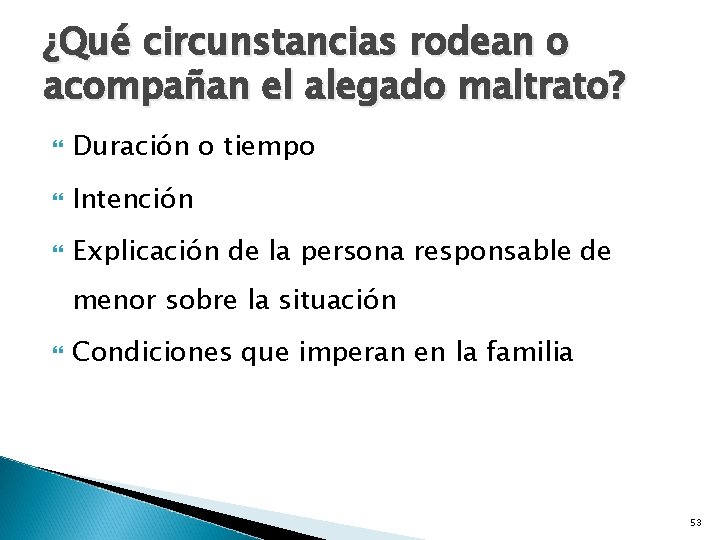 ¿Qué circunstancias rodean o acompañan el alegado maltrato?

Duración o tiempo

Intención

Explicación de la persona responsable de menor sobre la situación

Condiciones que imperan en la familia

53